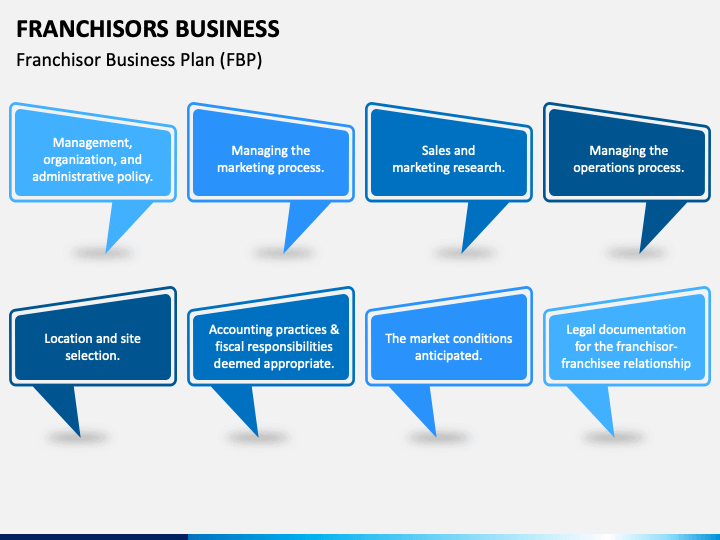 FRANCHISORS BUSINESS

Franchisor Business Plan (FBP)

Management, organization, and administrative policy.

Managing the marketing process.

Sales and marketing research.

Managing the operations process.

Location and site selection.

Accounting practices & fiscal responsibilities deemed appropriate.

The market conditions anticipated.

Legal documentation for the franchisor-franchisee relationship